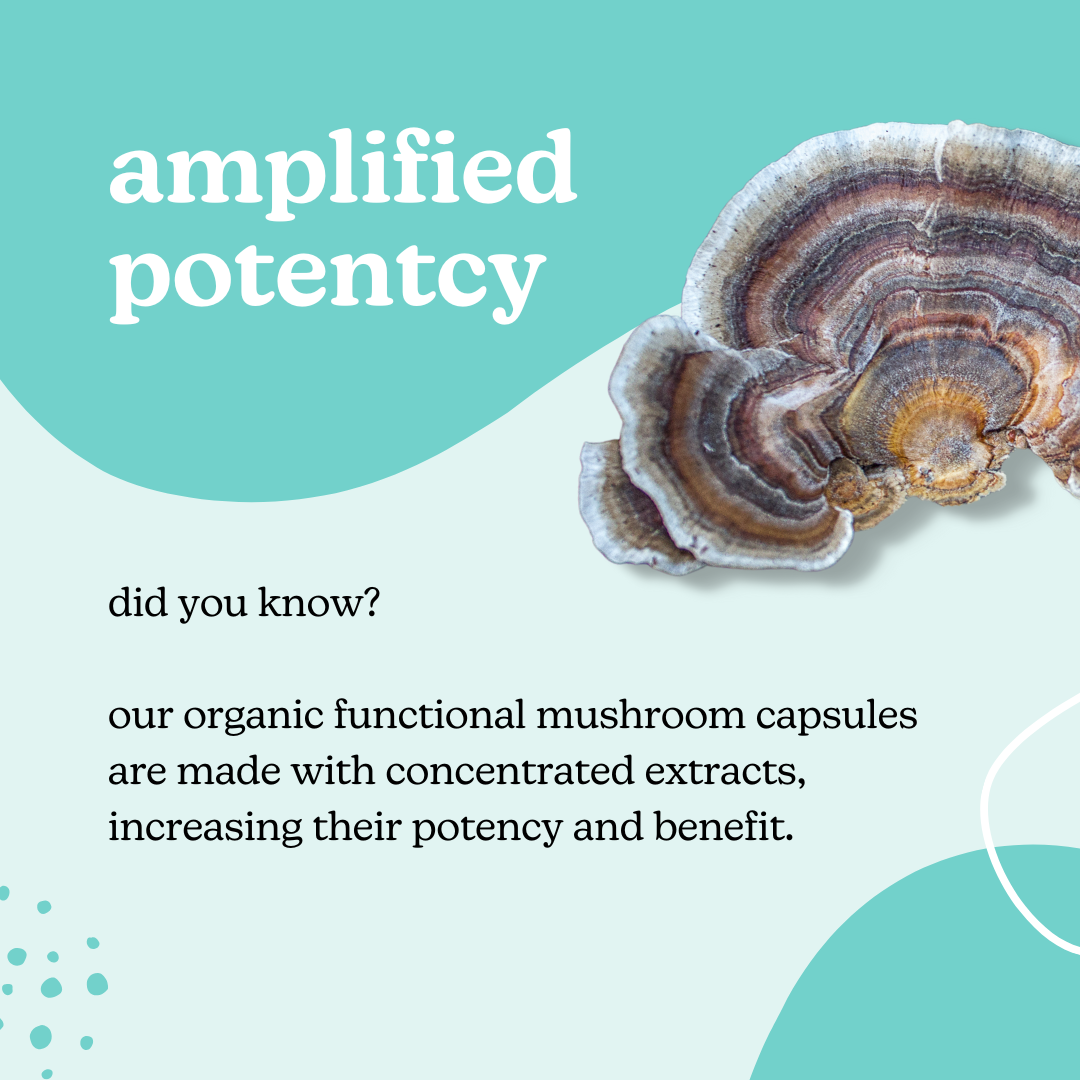 amplified potentcy

did you know?

our organic functional mushroom capsules are made with concentrated extracts, increasing their potency and benefit.